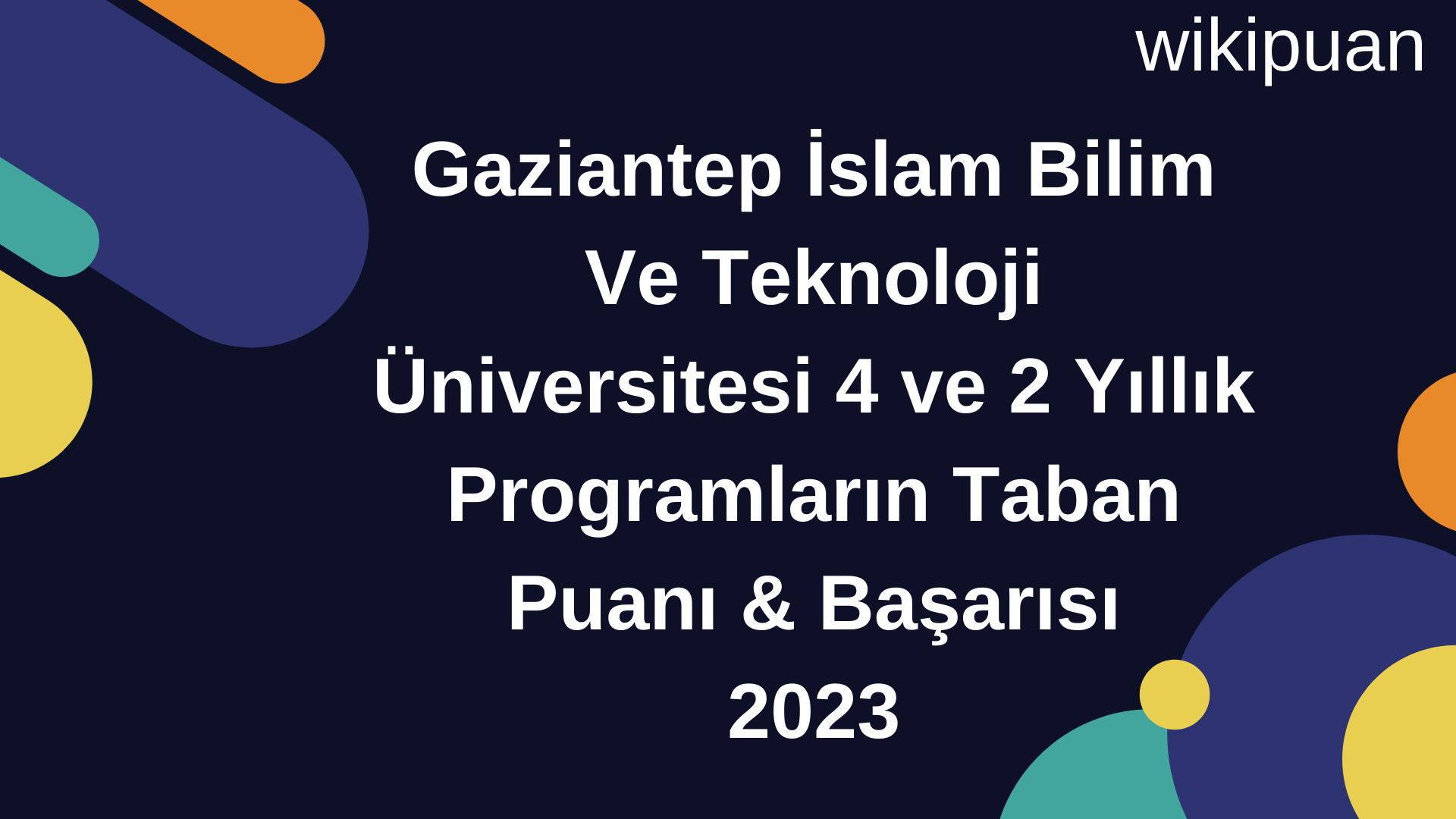 wikipuan

Gaziantep İslam Bilim Ve Teknoloji Üniversitesi 4 ve 2 Yıllık Programların Taban Puanı & Başarısı 2023